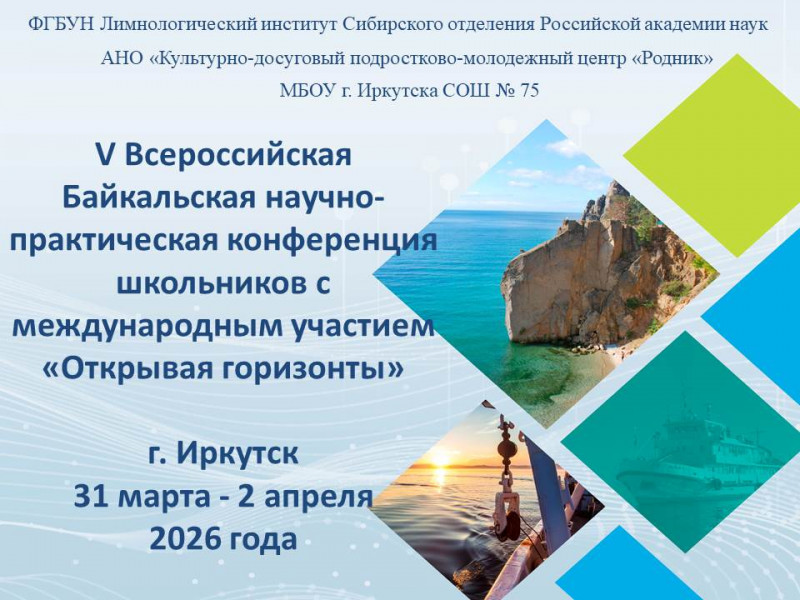 ФГБУН Лимнологический институт Сибирского отделения Российской академии наук
АНО «Культурно-досуговый подростково-молодежный центр «Родник»
МБОУ г. Иркутска СОШ № 75

V Всероссийская Байкальская научно-практическая конференция школьников с международным участием «Открывая горизонты»

г. Иркутск
31 марта - 2 апреля
2026 года